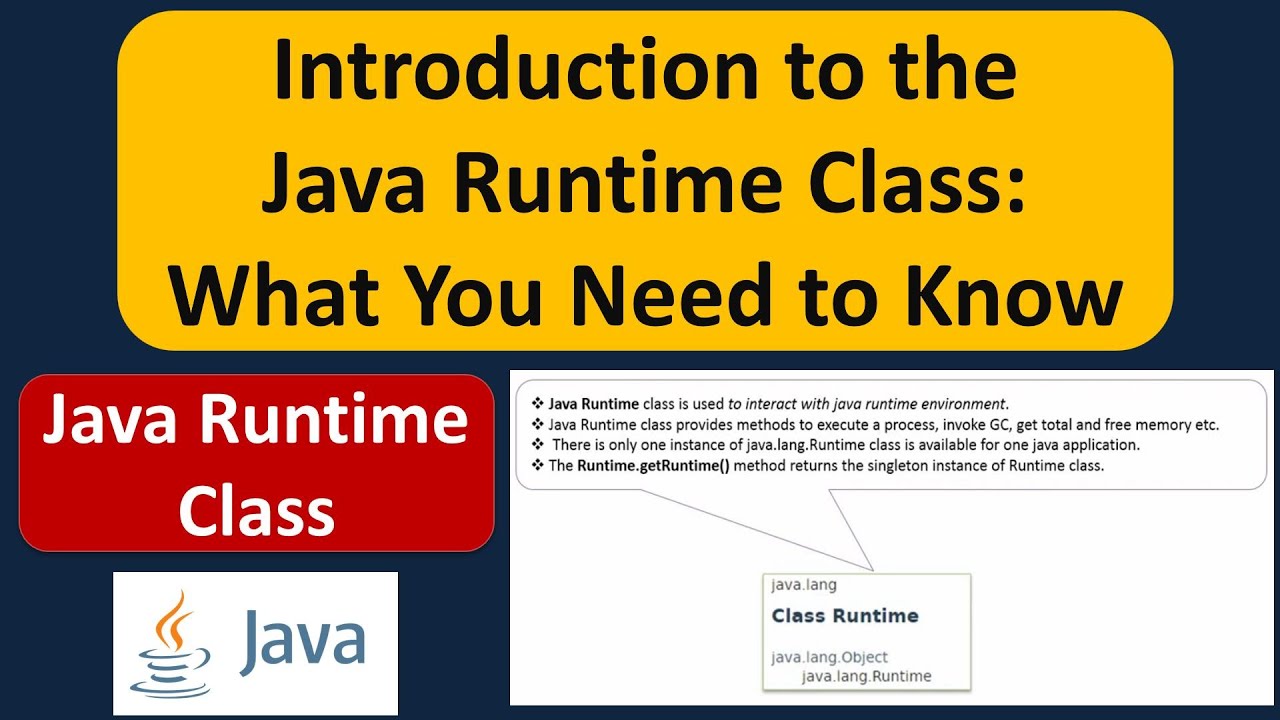 Introduction to the Java Runtime Class: What You Need to Know

Java Runtime Class

Java

❖ Java Runtime class is used to interact with java runtime environment.
❖ Java Runtime class provides methods to execute a process, invoke GC, get total and free memory etc.
❖ There is only one instance of java.lang.Runtime class is available for one java application.
❖ The Runtime.getRuntime() method returns the singleton instance of Runtime class.

java.lang

Class Runtime

java.lang.Object
java.lang.Runtime